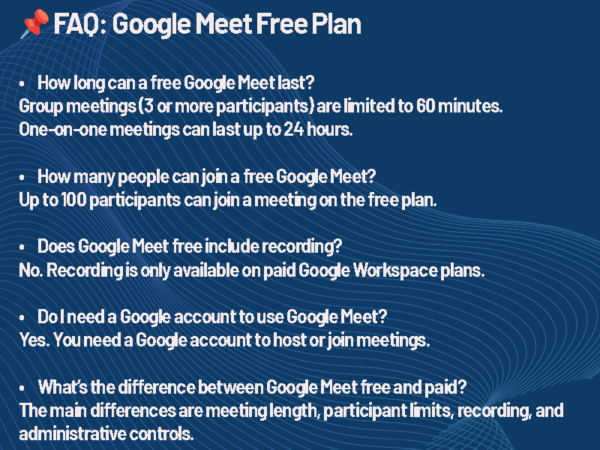 📌 FAQ: Google Meet Free Plan

• How long can a free Google Meet last?
Group meetings (3 or more participants) are limited to 60 minutes.
One-on-one meetings can last up to 24 hours.

• How many people can join a free Google Meet?
Up to 100 participants can join a meeting on the free plan.

• Does Google Meet free include recording?
No. Recording is only available on paid Google Workspace plans.

• Do I need a Google account to use Google Meet?
Yes. You need a Google account to host or join meetings.

• What's the difference between Google Meet free and paid?
The main differences are meeting length, participant limits, recording, and administrative controls.